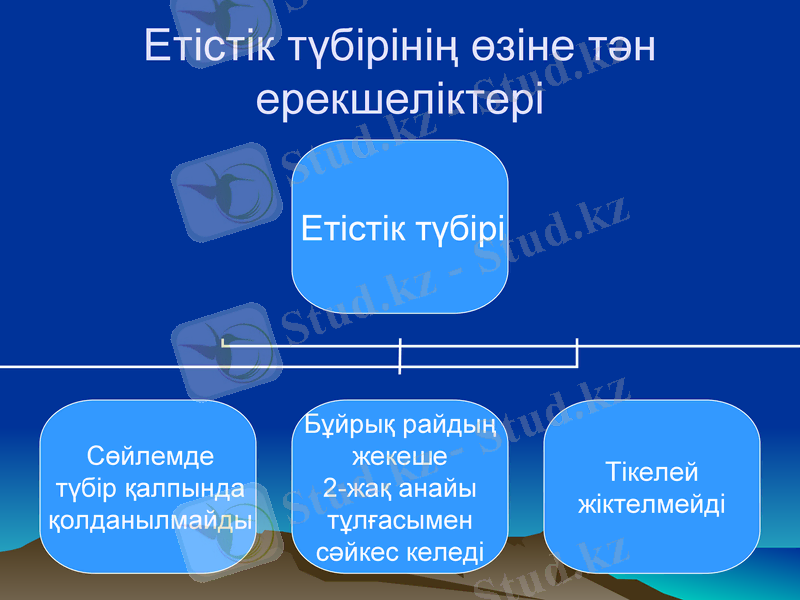 Етістік түбірінің өзіне тән ерекшеліктері

Етістік түбірі

Сөйлемде түбір қалпында қолданылмайды

Бұйрық райдың жекеше 2-жақ анайы тұлғасымен сәйкес келеді

Тікелей жіктелмейді

Stud.kz - Stud.kz